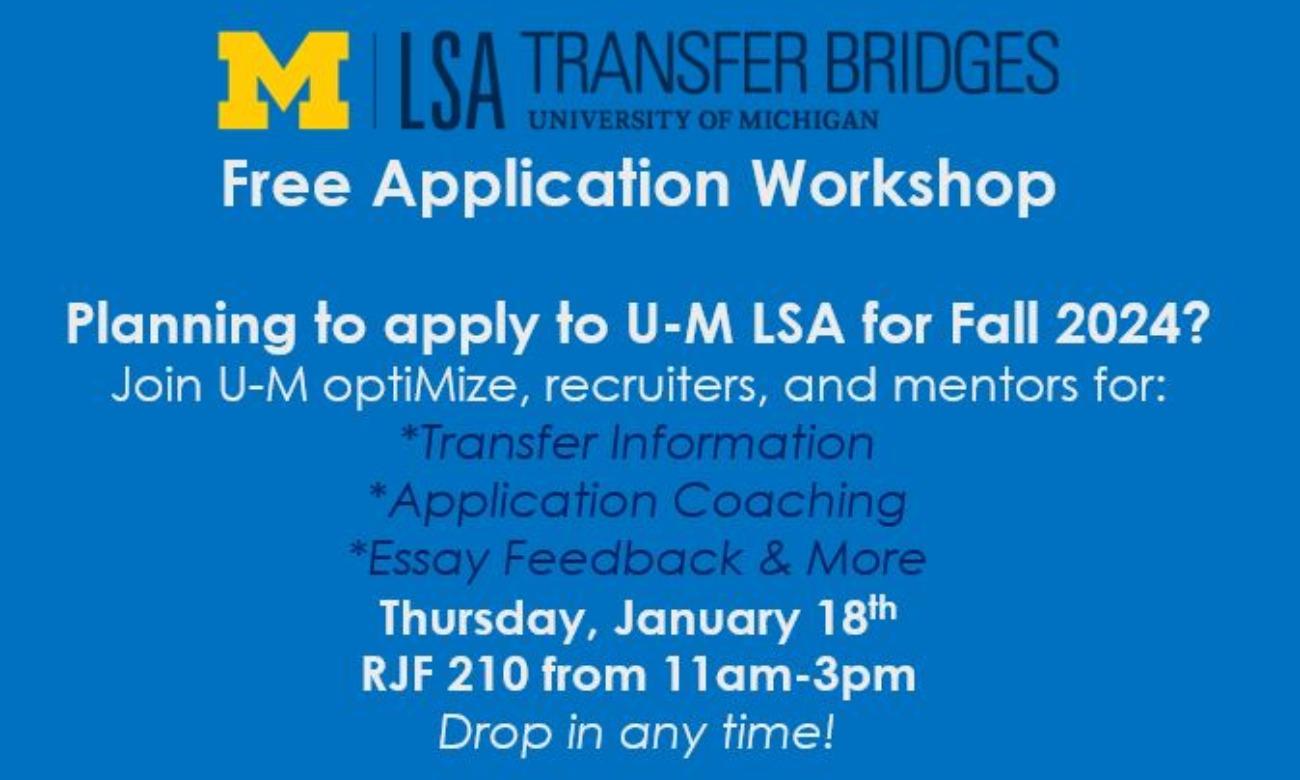 M | LSA TRANSFER BRIDGES
UNIVERSITY OF MICHIGAN

Free Application Workshop

Planning to apply to U-M LSA for Fall 2024?
Join U-M optiMize, recruiters, and mentors for:
*Transfer Information
*Application Coaching
*Essay Feedback & More
Thursday, January 18th
RJF 210 from 11am-3pm
Drop in any time!